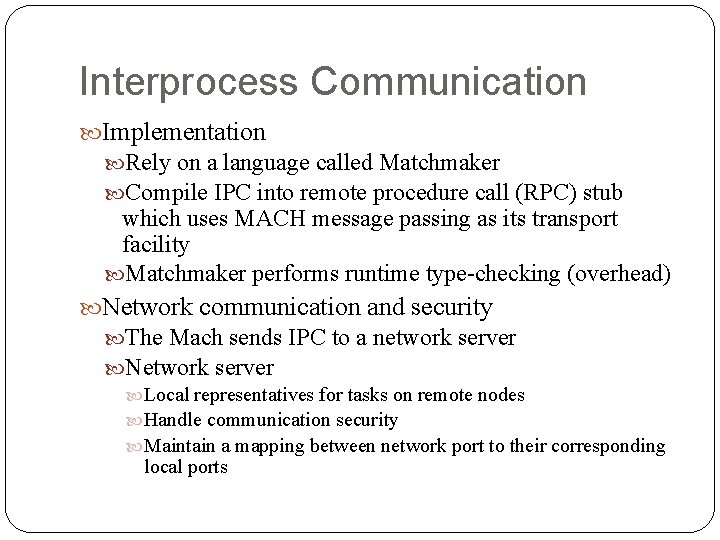 Interprocess Communication

Implementation

Rely on a language called Matchmaker

Compile IPC into remote procedure call (RPC) stub which uses MACH message passing as its transport facility

Matchmaker performs runtime type-checking (overhead)

Network communication and security

The Mach sends IPC to a network server

Network server

Local representatives for tasks on remote nodes

Handle communication security

Maintain a mapping between network port to their corresponding local ports